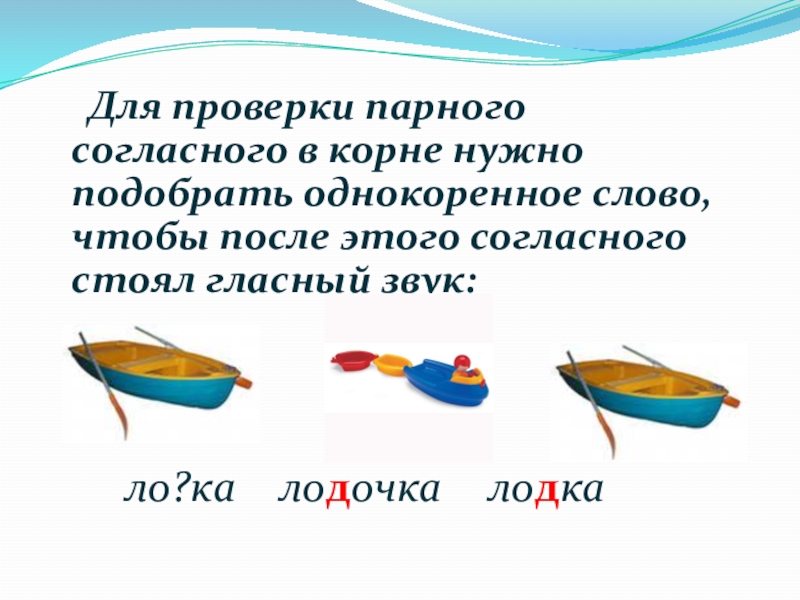 Для проверки парного согласного в корне нужно подобрать однокоренное слово, чтобы после этого согласного стоял гласный звук:

ло?ка лодочка лодка